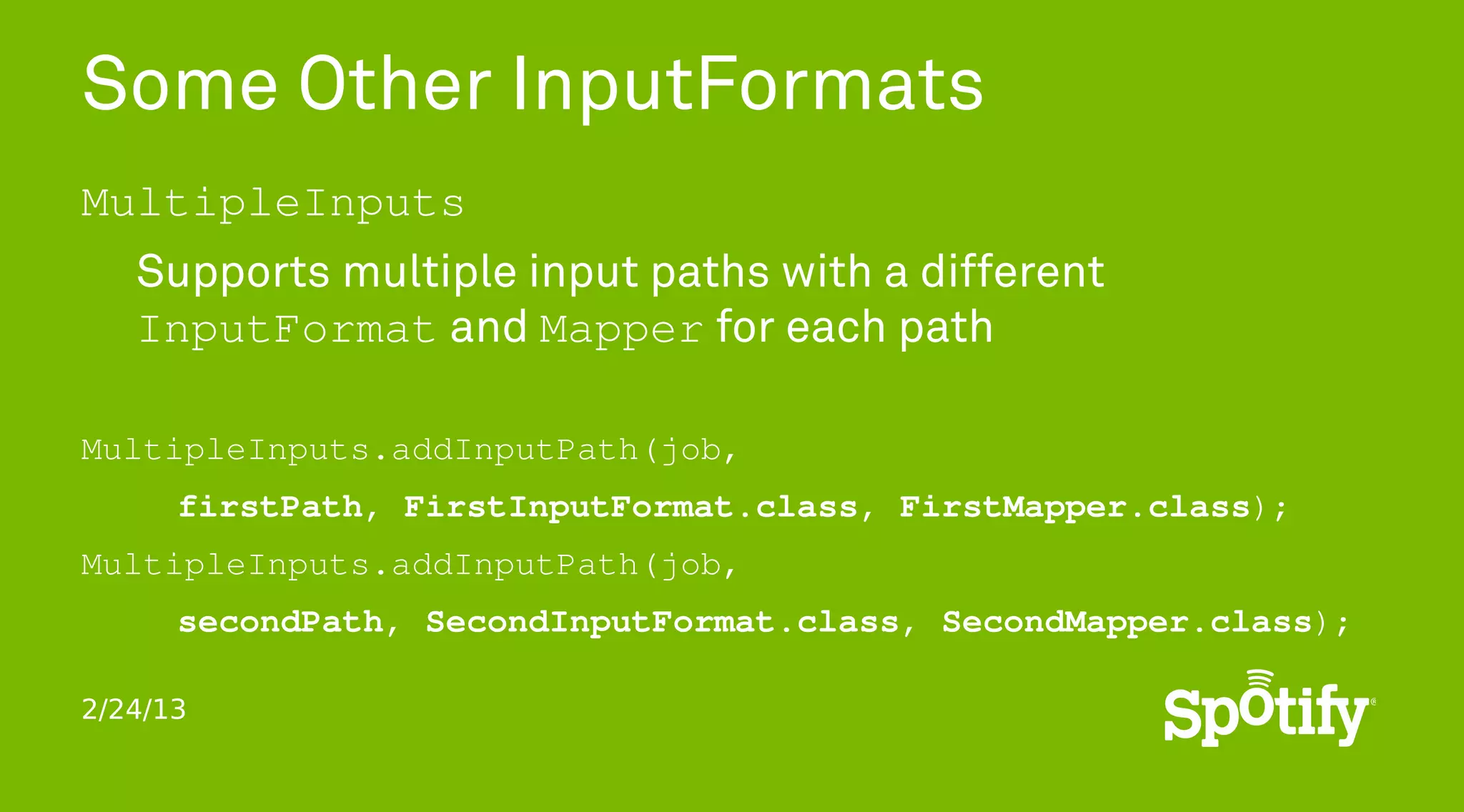 Some Other InputFormats

MultipleInputs

Supports multiple input paths with a different InputFormat and Mapper for each path

MultipleInputs.addInputPath(job,
    firstPath, FirstInputFormat.class, FirstMapper.class);
MultipleInputs.addInputPath(job,
    secondPath, SecondInputFormat.class, SecondMapper.class);

2/24/13

Spotify